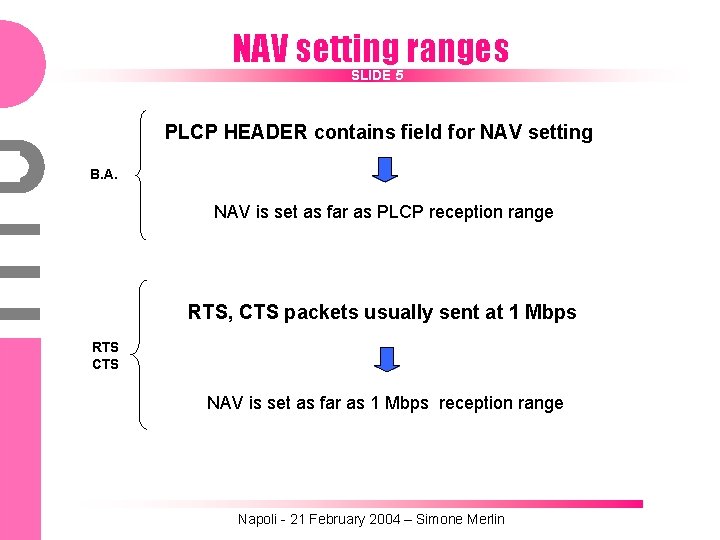 NAV setting ranges

SLIDE 5

B.A.

PLCP HEADER contains field for NAV setting

NAV is set as far as PLCP reception range

RTS
CTS

RTS, CTS packets usually sent at 1 Mbps

NAV is set as far as 1 Mbps reception range

Napoli - 21 February 2004 – Simone Merlin